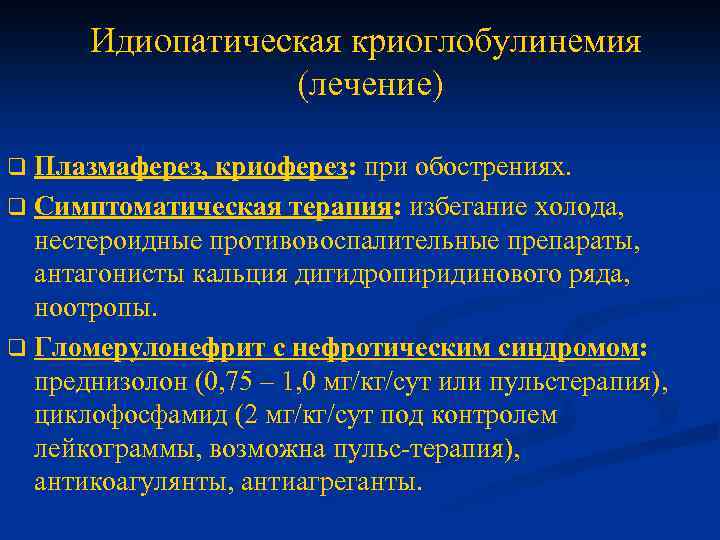 Идиопатическая криоглобулинемия (лечение)

❑ Плазмаферез, криоферез: при обострениях.

❑ Симптоматическая терапия: избегание холода, нестероидные противовоспалительные препараты, антагонисты кальция дигидропиридинового ряда, ноотропы.

❑ Гломерулонефрит с нефротическим синдромом: преднизолон (0,75 – 1,0 мг/кг/сут или пульстерапия), циклофосфамид (2 мг/кг/сут под контролем лейкограммы, возможна пульс-терапия), антикоагулянты, антиагреганты.